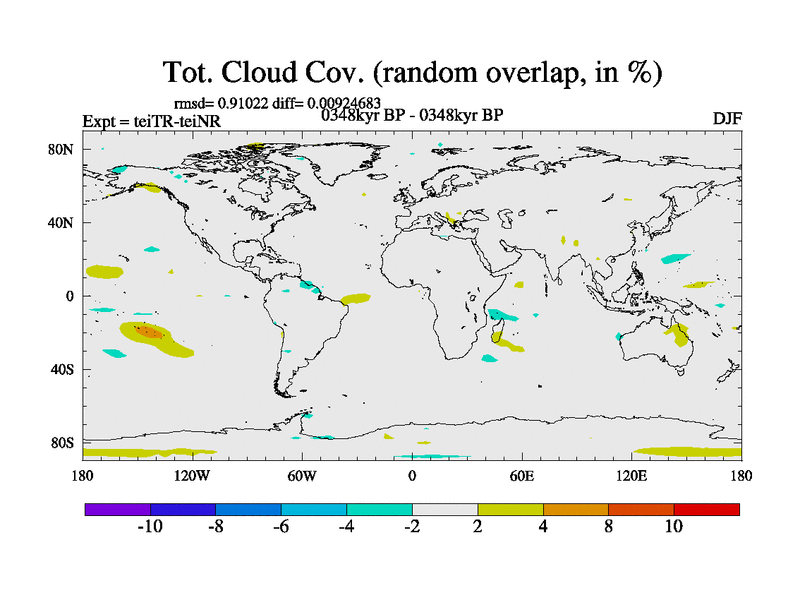 Tot. Cloud Cov. (random overlap, in %)

rmsd= 0.91022 diff= 0.00924683

Expt = teiTR-teiNR

0348kyr BP - 0348kyr BP

DJF

80N

40N

0

40S

80S

180

120W

60W

0

60E

120E

180

-10

-8

-6

-4

-2

2

4

8

10